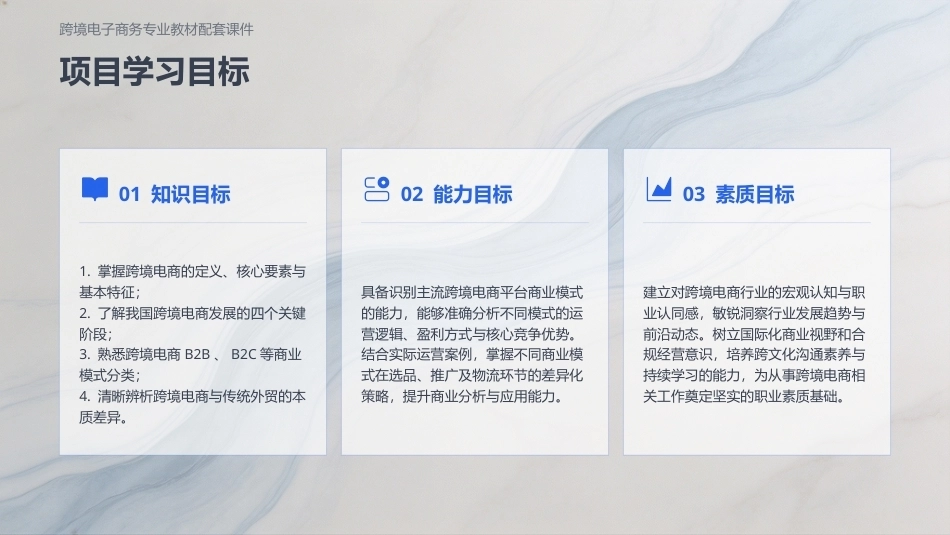 跨境电子商务专业教材配套课件

项目学习目标

01 知识目标

1. 掌握跨境电商的定义、核心要素与基本特征；
2. 了解我国跨境电商发展的四个关键阶段；
3. 熟悉跨境电商 B2B 、 B2C 等商业模式分类；
4. 清晰辨析跨境电商与传统外贸的本质差异。

02 能力目标

具备识别主流跨境电商平台商业模式的能力，能够准确分析不同模式的运营逻辑、盈利方式与核心竞争优势。结合实际运营案例，掌握不同商业模式在选品、推广及物流环节的差异化策略，提升商业分析与应用能力。

03 素质目标

建立对跨境电商行业的宏观认知与职业认同感，敏锐洞察行业发展趋势与前沿动态。树立国际化商业视野和合规经营意识，培养跨文化沟通素养与持续学习的能力，为从事跨境电商相关工作奠定坚实的职业素质基础。